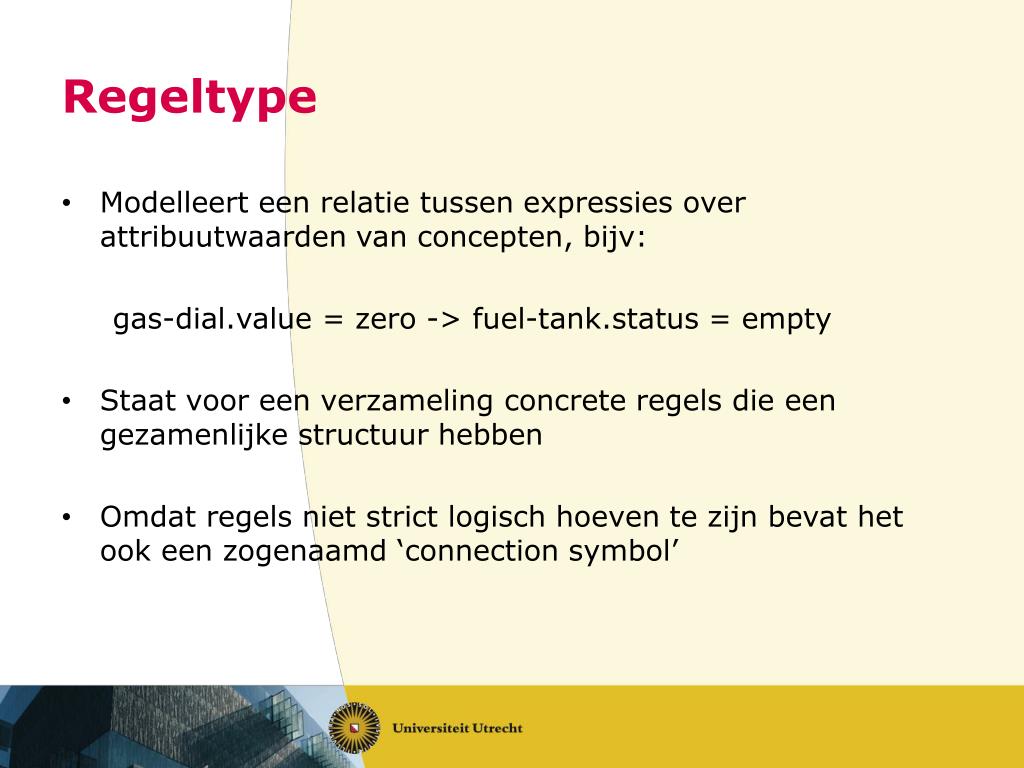 Regeltype

• Modelleert een relatie tussen expressies over attribuutwaarden van concepten, bijv:

gas-dial.value = zero -> fuel-tank.status = empty

• Staat voor een verzameling concrete regels die een gezamenlijke structuur hebben

• Omdat regels niet strict logisch hoeven te zijn bevat het ook een zogenaamd ‘connection symbol’

Universiteit Utrecht